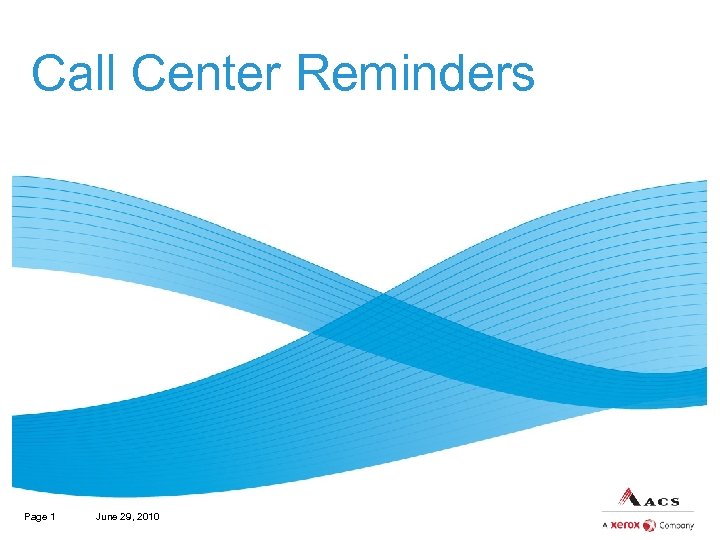 Call Center Reminders

Page 1 June 29, 2010

ACS

A xerox Company